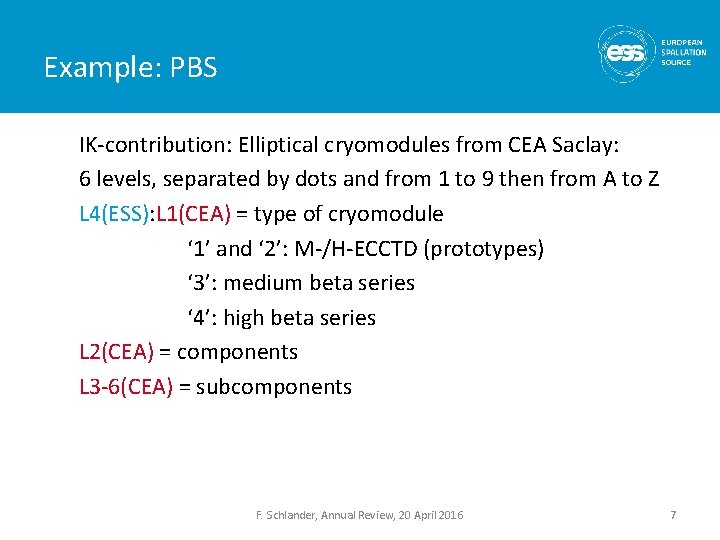 Example: PBS

ess EUROPEAN SPALLATION SOURCE

IK-contribution: Elliptical cryomodules from CEA Saclay:

6 levels, separated by dots and from 1 to 9 then from A to Z

L4(ESS):L1(CEA) = type of cryomodule

‘1’ and ‘2’: M-/H-ECCTD (prototypes)

‘3’: medium beta series

‘4’: high beta series

L2(CEA) = components

L3-6(CEA) = subcomponents

F. Schlander, Annual Review, 20 April 2016

7